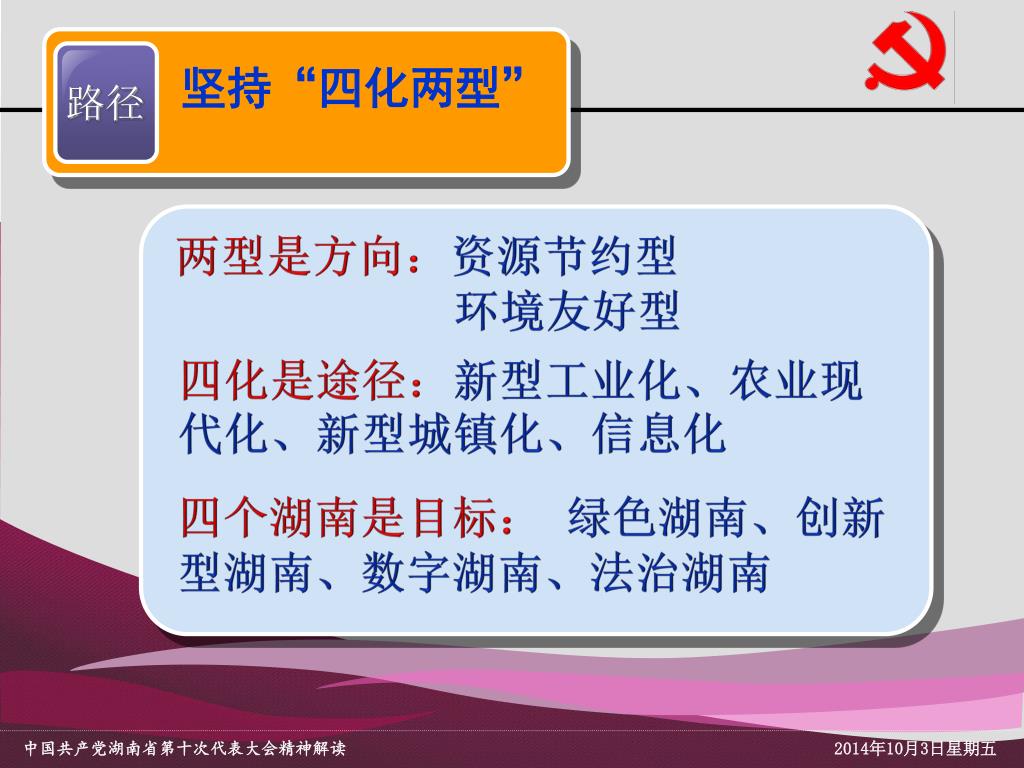 路径

坚持“四化两型”

两型是方向：资源节约型
环境友好型

四化是途径：新型工业化、农业现代化、新型城镇化、信息化

四个湖南是目标： 绿色湖南、创新型湖南、数字湖南、法治湖南

中国共产党湖南省第十次代表大会精神解读

2014年10月3日星期五